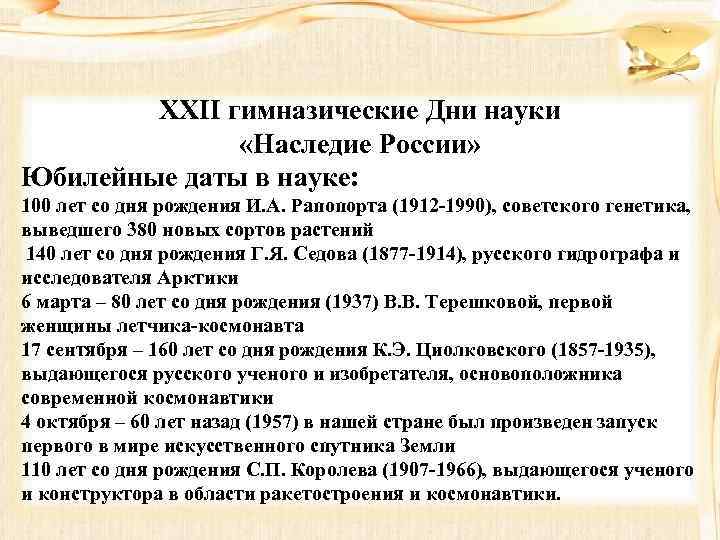 XXII гимназические Дни науки
«Наследие России»

Юбилейные даты в науке:

100 лет со дня рождения И.А. Рапопорта (1912-1990), советского генетика, выведшего 380 новых сортов растений

140 лет со дня рождения Г.Я. Седова (1877-1914), русского гидрографа и исследователя Арктики

6 марта – 80 лет со дня рождения (1937) В.В. Терешковой, первой женщины летчика-космонавта

17 сентября – 160 лет со дня рождения К.Э. Циолковского (1857-1935), выдающегося русского ученого и изобретателя, основоположника современной космонавтики

4 октября – 60 лет назад (1957) в нашей стране был произведен запуск первого в мире искусственного спутника Земли

110 лет со дня рождения С.П. Королева (1907-1966), выдающегося ученого и конструктора в области ракетостроения и космонавтики.